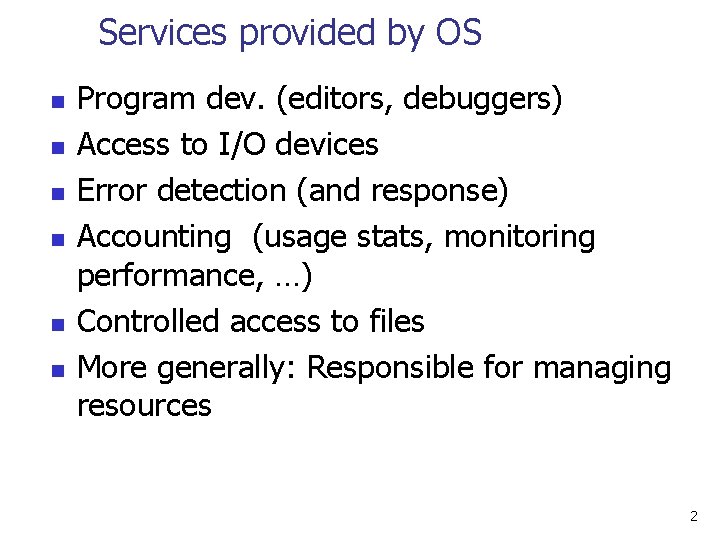 Services provided by OS

- Program dev. (editors, debuggers)
- Access to I/O devices
- Error detection (and response)
- Accounting (usage stats, monitoring performance, …)
- Controlled access to files
- More generally: Responsible for managing resources

2